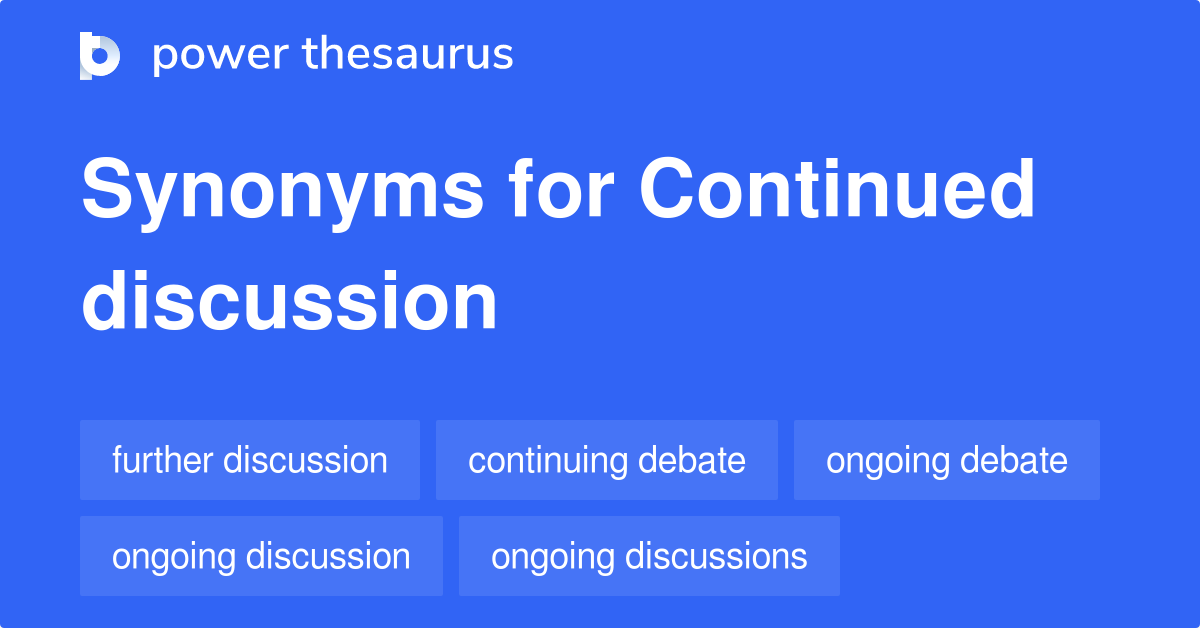 power thesaurus

Synonyms for Continued discussion

further discussion
continuing debate
ongoing debate
ongoing discussion
ongoing discussions